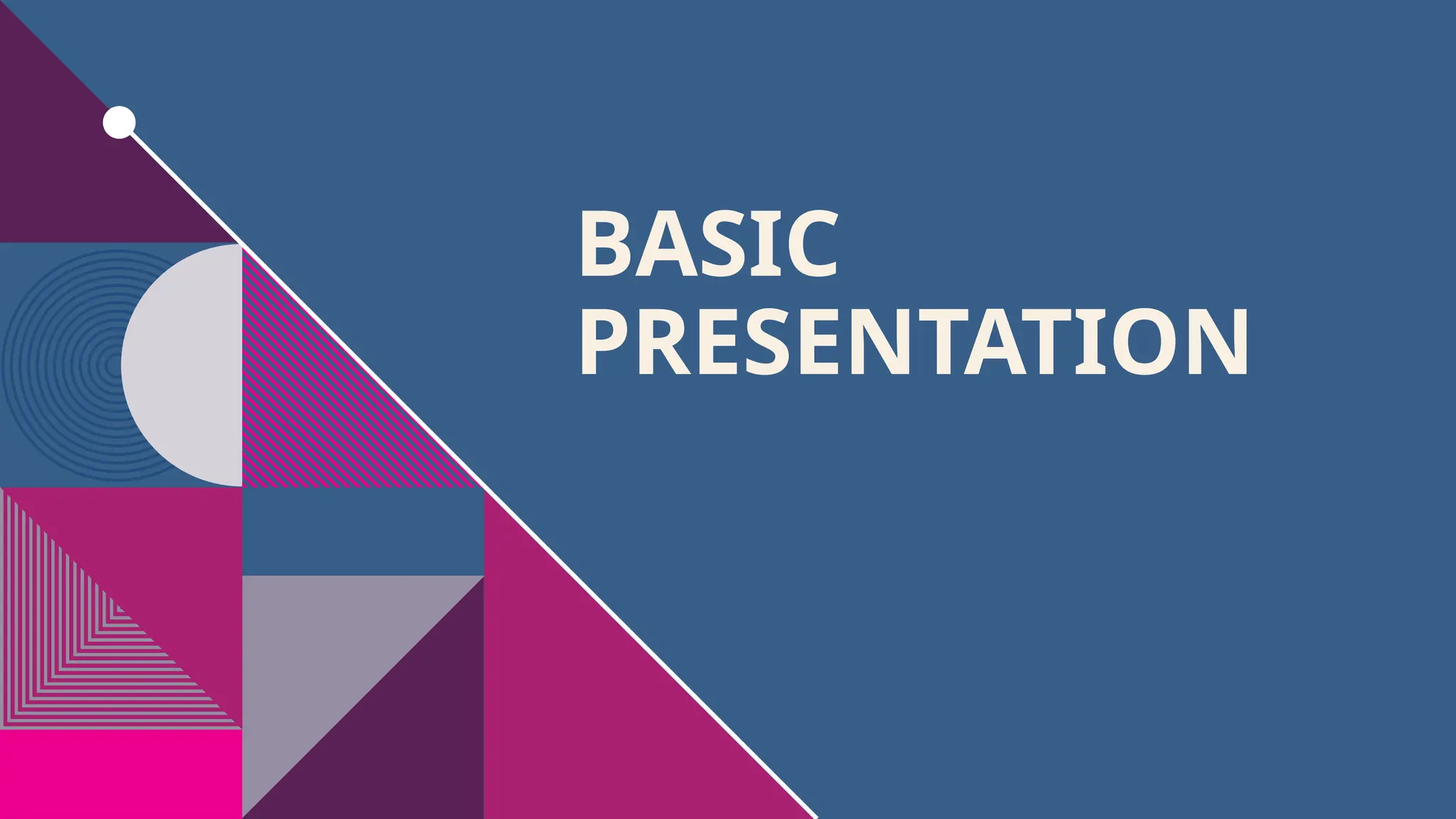 BASIC
PRESENTATION